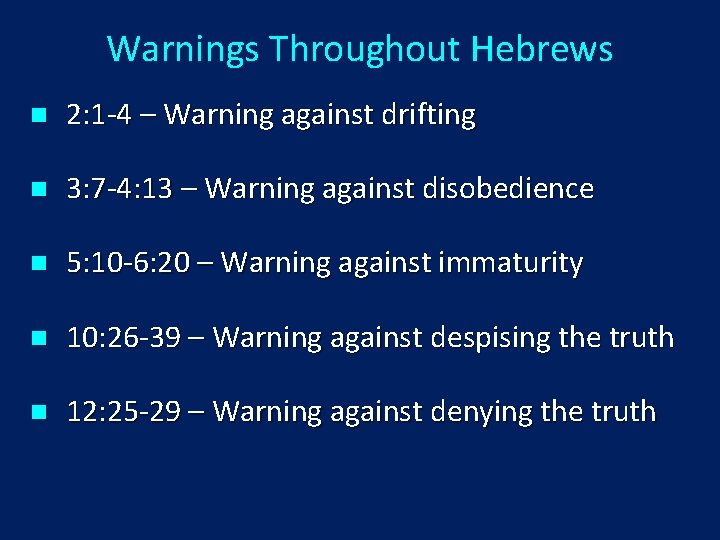 Warnings Throughout Hebrews

- 2:1-4 – Warning against drifting
- 3:7-4:13 – Warning against disobedience
- 5:10-6:20 – Warning against immaturity
- 10:26-39 – Warning against despising the truth
- 12:25-29 – Warning against denying the truth